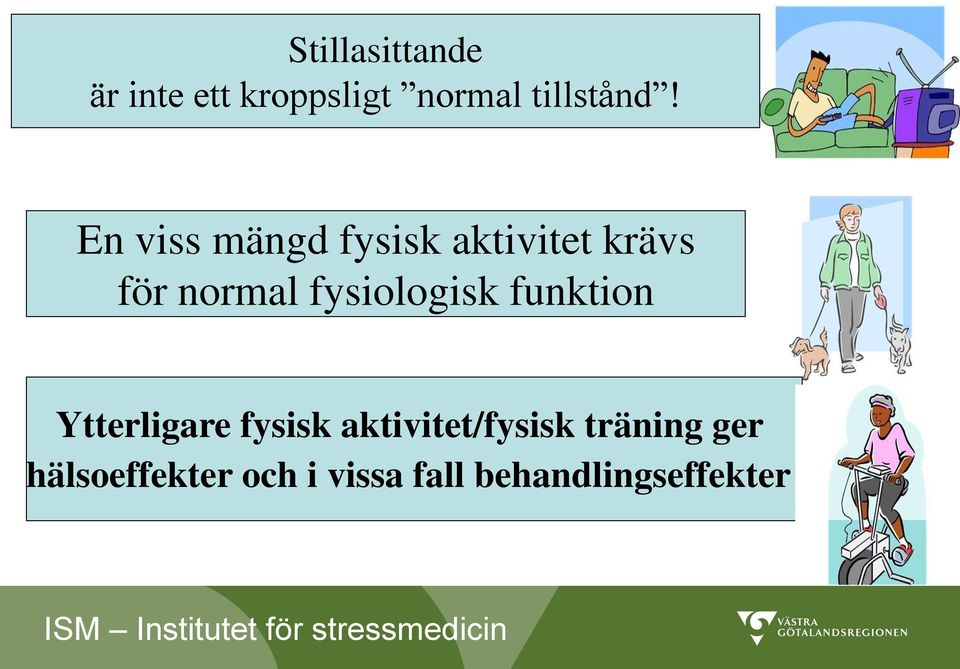 Stillasittande
är inte ett kroppsligt ”normal tillstånd”!

En viss mängd fysisk aktivitet krävs
för normal fysiologisk funktion

Ytterligare fysisk aktivitet/fysisk träning ger hälsoeffekter och i vissa fall behandlingseffekter

ISM – Institutet för stressmedicin

VÄSTRA GÖTALANDSREGIONEN